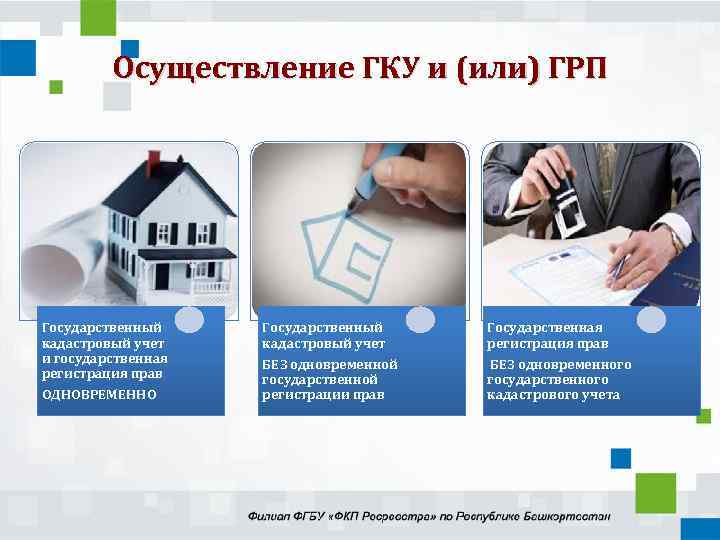 Осуществление ГКУ и (или) ГРП

Государственный кадастровый учет и государственная регистрация прав
ОДНОВРЕМЕННО

Государственный кадастровый учет
БЕЗ одновременной государственной регистрации прав

Государственная регистрация прав
БЕЗ одновременного государственного кадастрового учета

Филиал ФГБУ «ФКП Росреестра» по Республике Башкортостан